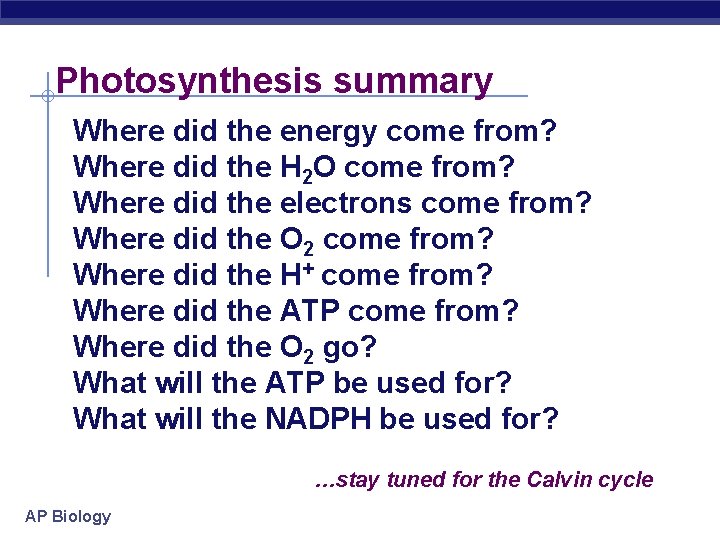 Photosynthesis summary

Where did the energy come from?
Where did the $H_2O$ come from?
Where did the electrons come from?
Where did the $O_2$ come from?
Where did the $H^+$ come from?
Where did the ATP come from?
Where did the $O_2$ go?
What will the ATP be used for?
What will the NADPH be used for?

...stay tuned for the Calvin cycle

AP Biology